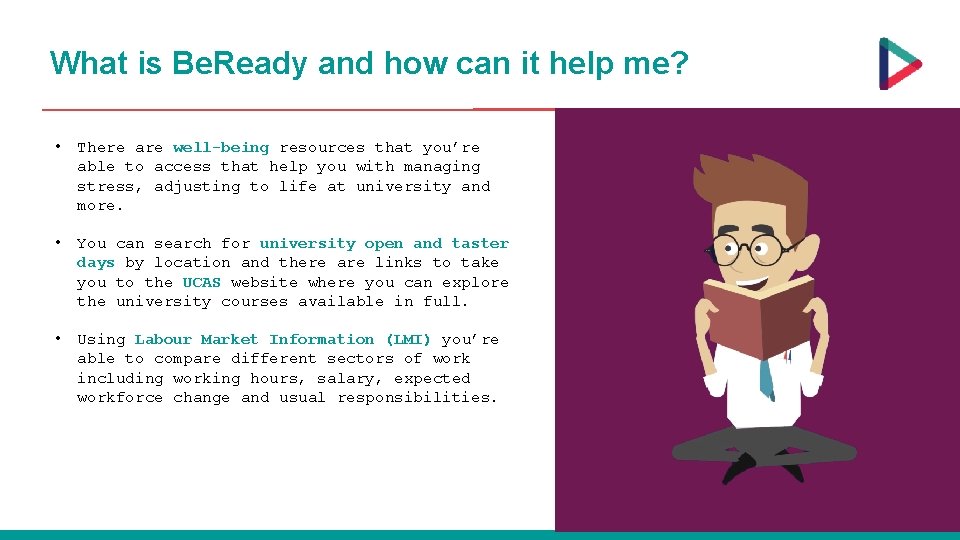 What is BeReady and how can it help me?

• There are well-being resources that you're able to access that help you with managing stress, adjusting to life at university and more.

• You can search for university open and taster days by location and there are links to take you to the UCAS website where you can explore the university courses available in full.

• Using Labour Market Information (LMI) you're able to compare different sectors of work including working hours, salary, expected workforce change and usual responsibilities.